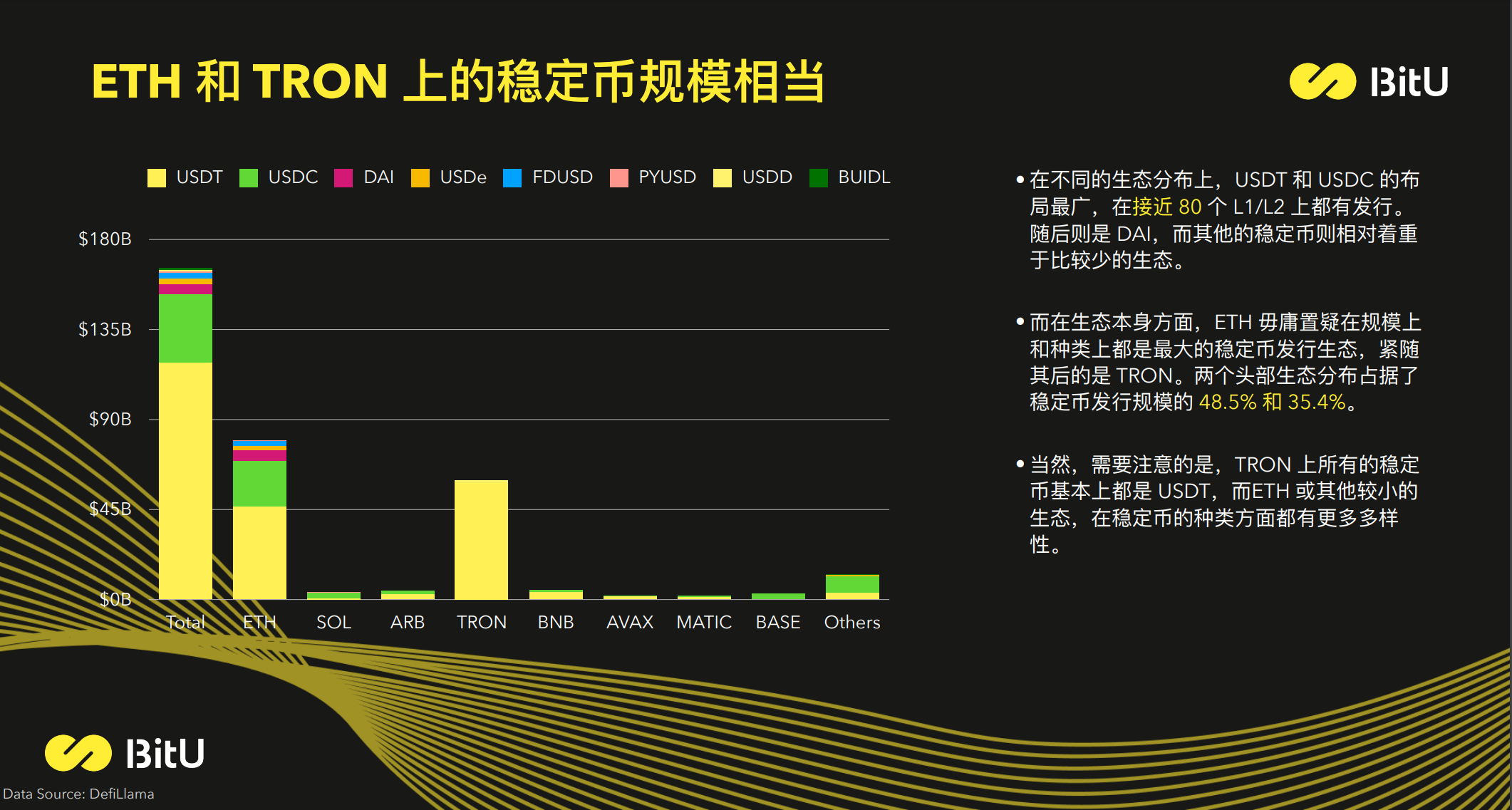 ETH 和 TRON 上的稳定币规模相当

BitU

USDT USDC DAI USDe FDUSD PYUSD USDD BUIDL

$180B
$135B
$90B
$45B
$0B

Total ETH SOL ARB TRON BNB AVAX MATIC BASE Others

• 在不同的生态分布上，USDT 和 USDC 的布局最广，在接近 80 个 L1/L2 上都有发行。随后则是 DAI，而其他的稳定币则相对着重于比较少的生态。

• 而在生态本身方面，ETH 毋庸置疑在规模上和种类上都是最大的稳定币发行生态，紧随其后的是 TRON。两个头部生态分布占据了稳定币发行规模的 48.5% 和 35.4%。

• 当然，需要注意的是，TRON 上所有的稳定币基本上都是 USDT，而ETH 或其他较小的生态，在稳定币的种类方面都有更多多样性。

BitU

Data Source: DefiLlama